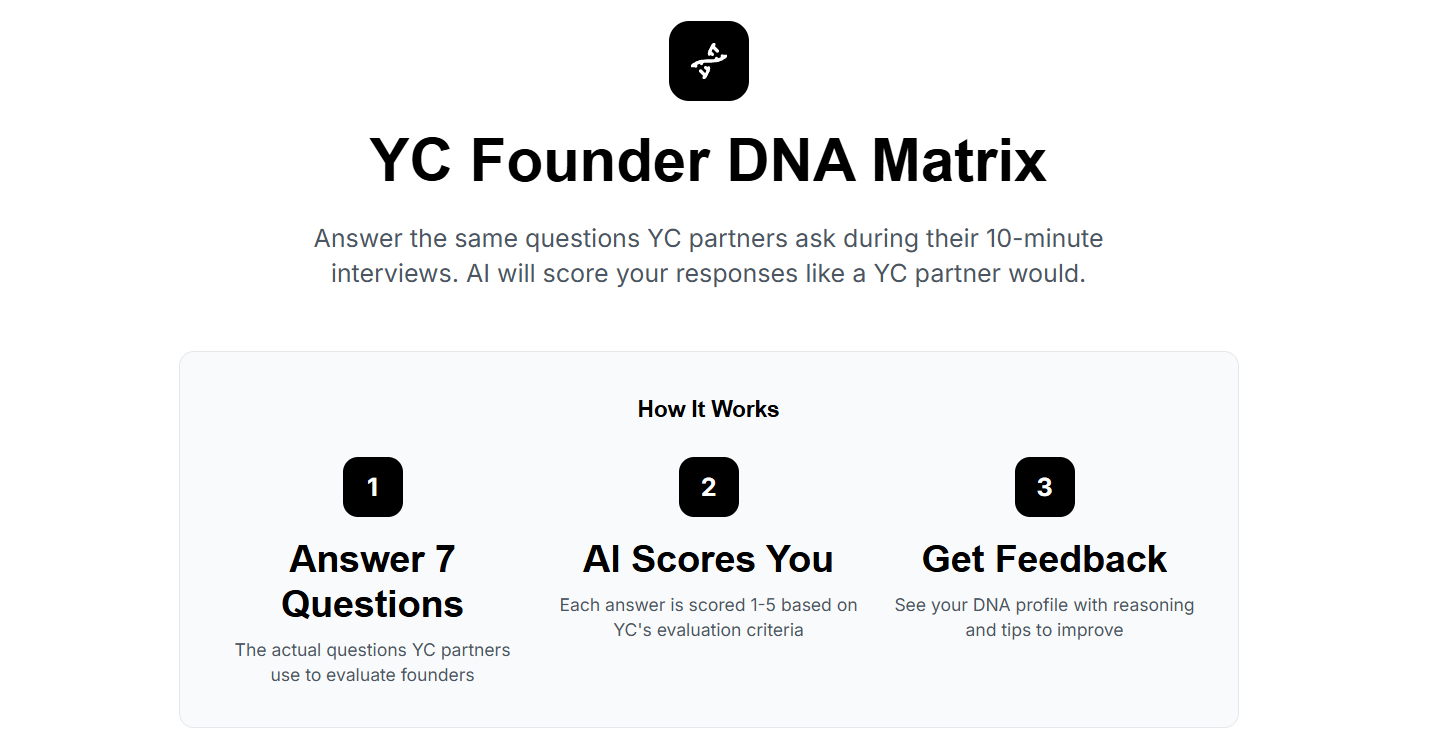 YC Founder DNA Matrix

Answer the same questions YC partners ask during their 10-minute interviews. AI will score your responses like a YC partner would.

How It Works

1

Answer 7 Questions

The actual questions YC partners use to evaluate founders

2

AI Scores You

Each answer is scored 1-5 based on YC's evaluation criteria

3

Get Feedback

See your DNA profile with reasoning and tips to improve